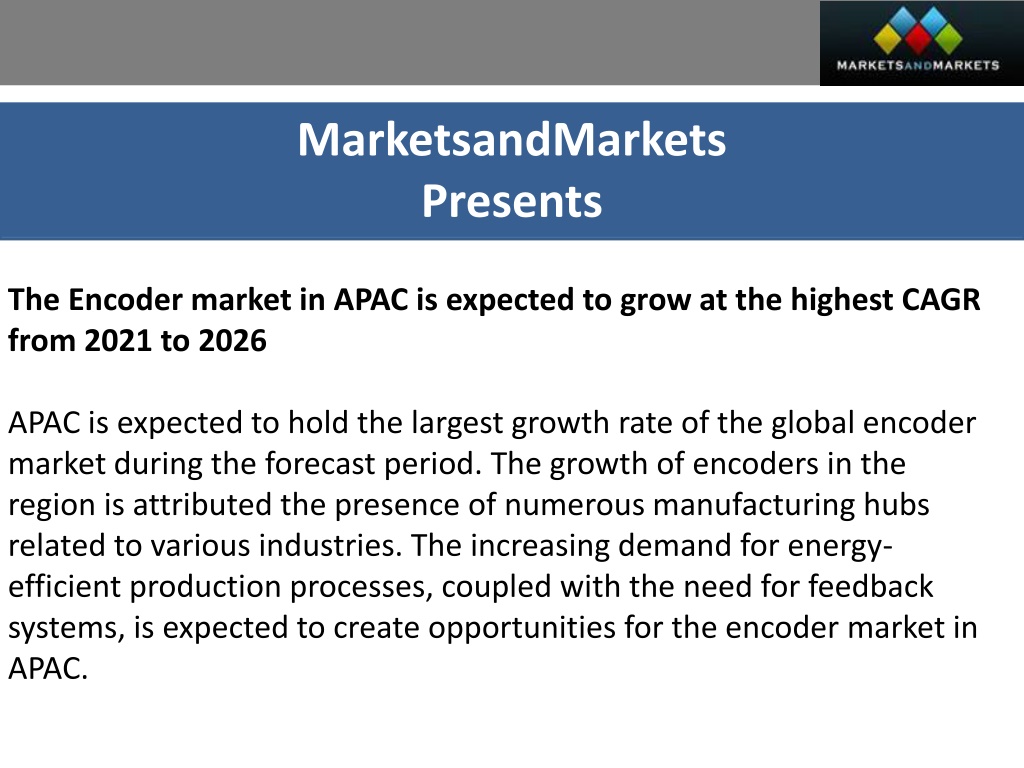 MARKETSANDMARKETS

MarketsandMarkets
Presents

The Encoder market in APAC is expected to grow at the highest CAGR from 2021 to 2026

APAC is expected to hold the largest growth rate of the global encoder market during the forecast period. The growth of encoders in the region is attributed the presence of numerous manufacturing hubs related to various industries. The increasing demand for energy-efficient production processes, coupled with the need for feedback systems, is expected to create opportunities for the encoder market in APAC.